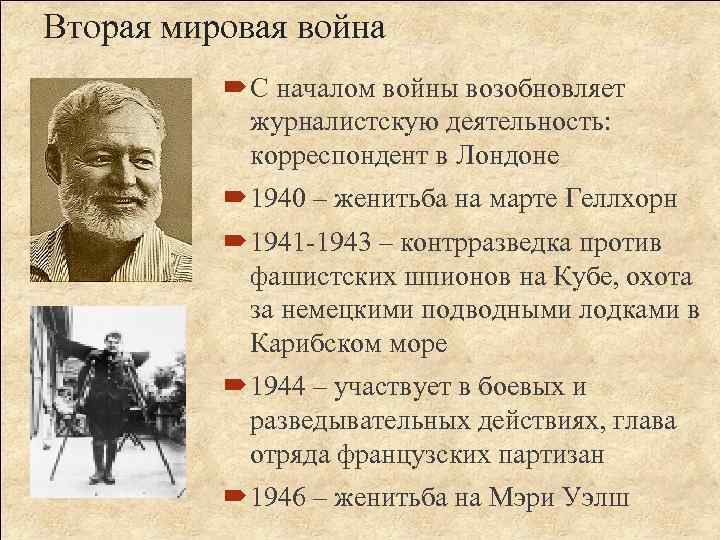 Вторая мировая война

С началом войны возобновляет журналистскую деятельность: корреспондент в Лондоне

1940 – женитьба на марте Геллхорн

1941-1943 – контрразведка против фашистских шпионов на Кубе, охота за немецкими подводными лодками в Карибском море

1944 – участвует в боевых и разведывательных действиях, глава отряда французских партизан

1946 – женитьба на Мэри Уэлш